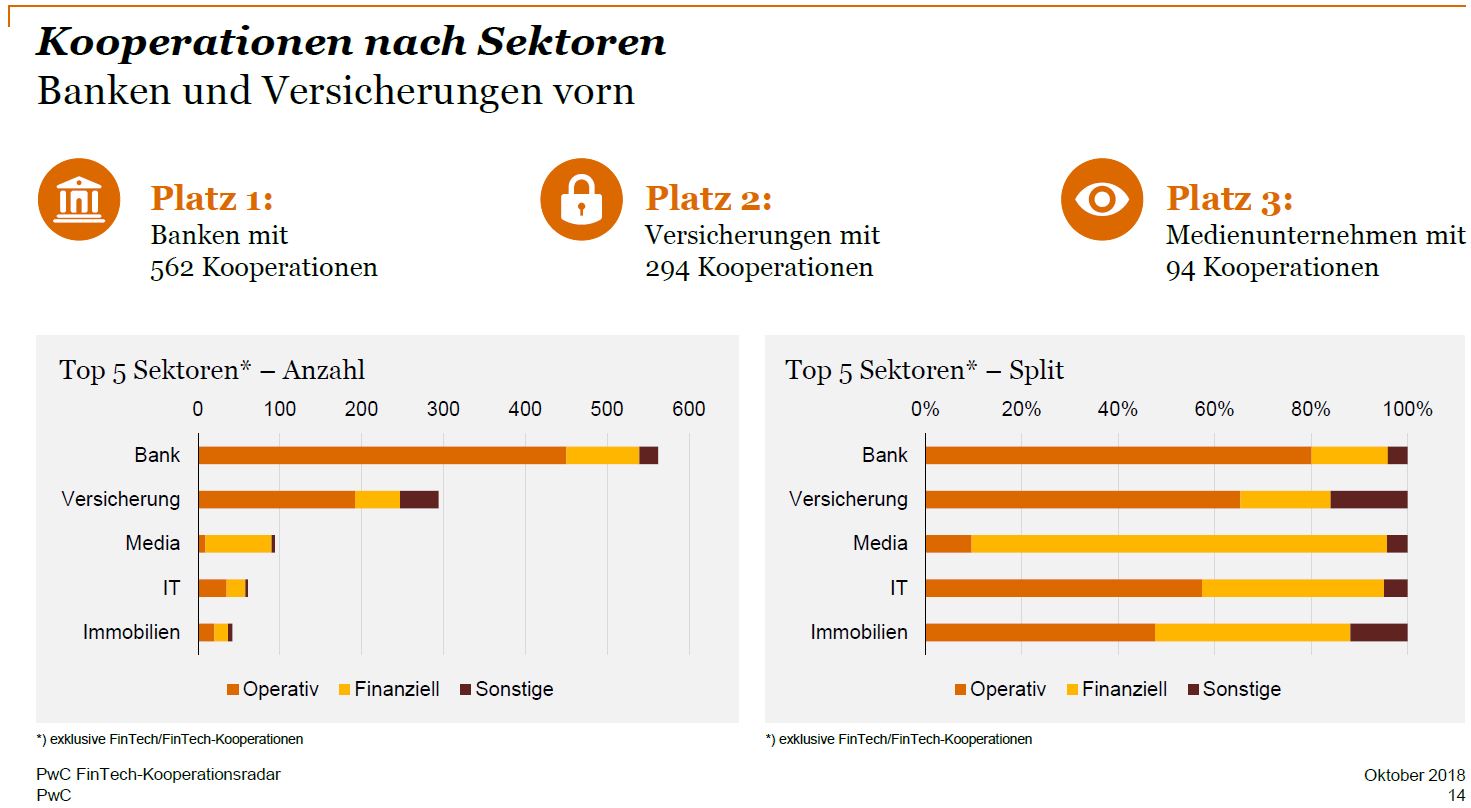 Kooperationen nach Sektoren
Banken und Versicherungen vorn

Platz 1:
Banken mit
562 Kooperationen

Platz 2:
Versicherungen mit
294 Kooperationen

Platz 3:
Medienunternehmen mit
94 Kooperationen

Top 5 Sektoren* – Anzahl

0 100 200 300 400 500 600

Bank
Versicherung
Media
IT
Immobilien

Operativ Finanziell Sonstige

*) exklusive FinTech/FinTech-Kooperationen

Top 5 Sektoren* – Split

0% 20% 40% 60% 80% 100%

Bank
Versicherung
Media
IT
Immobilien

Operativ Finanziell Sonstige

*) exklusive FinTech/FinTech-Kooperationen

PwC FinTech-Kooperationsradar
PwC

Oktober 2018
14